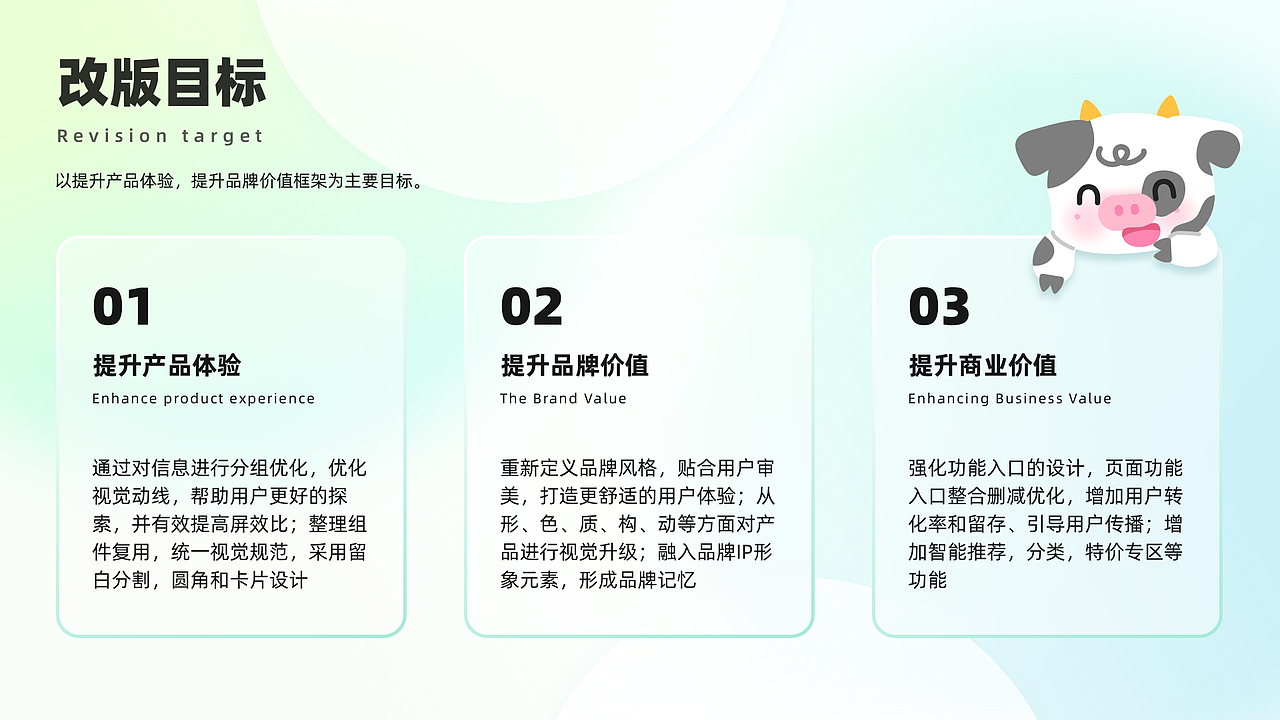 改版目标

Revision target

以提升产品体验，提升品牌价值框架为主要目标。

01

提升产品体验

Enhance product experience

通过对信息进行分组优化，优化视觉动线，帮助用户更好的探索，并有效提高屏效比；整理组件复用，统一视觉规范，采用留白分割，圆角和卡片设计

02

提升品牌价值

The Brand Value

重新定义品牌风格，贴合用户审美，打造更舒适的用户体验；从形、色、质、构、动等方面对产品进行视觉升级；融入品牌IP形象元素，形成品牌记忆

03

提升商业价值

Enhancing Business Value

强化功能入口的设计，页面功能入口整合删减优化，增加用户转化率和留存、引导用户传播；增加智能推荐，分类，特价专区等功能